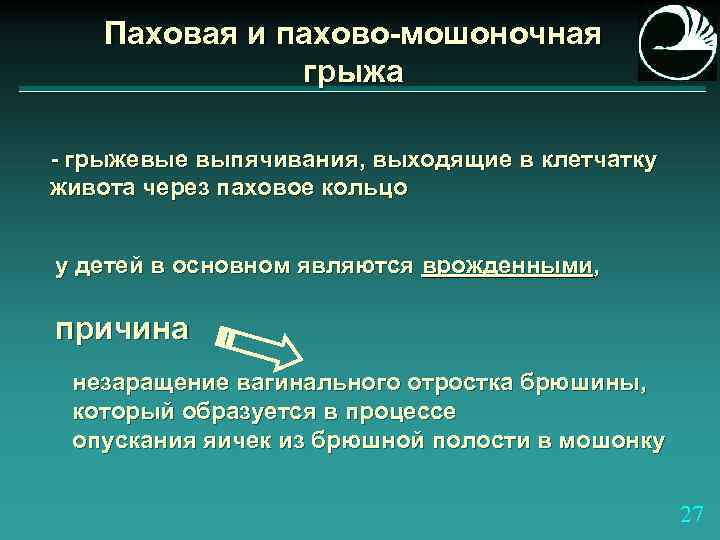 Паховая и пахово-мошоночная грыжа

- грыжевые выпячивания, выходящие в клетчатку живота через паховое кольцо

у детей в основном являются врожденными,

причина

незаращение вагинального отростка брюшины, который образуется в процессе опускания яичек из брюшной полости в мошонку

27